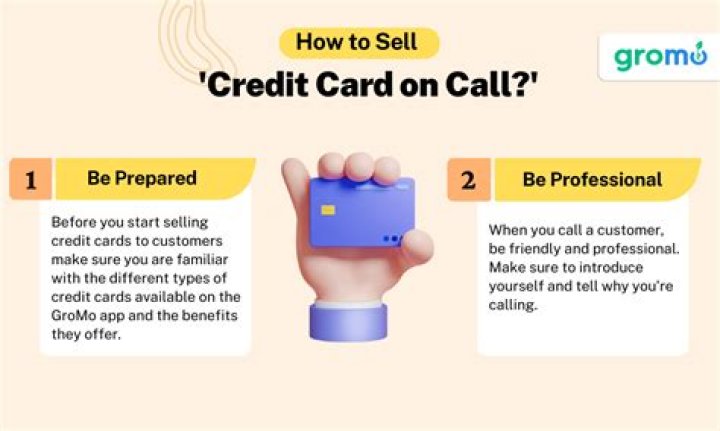 How to Sell

'Credit Card on Call?'

gromo

1 Be Prepared

Before you start selling credit cards to customers make sure you are familiar with the different types of credit cards available on the GroMo app and the benefits they offer.

2 Be Professional

When you call a customer, be friendly and professional. Make sure to introduce yourself and tell why you're calling.